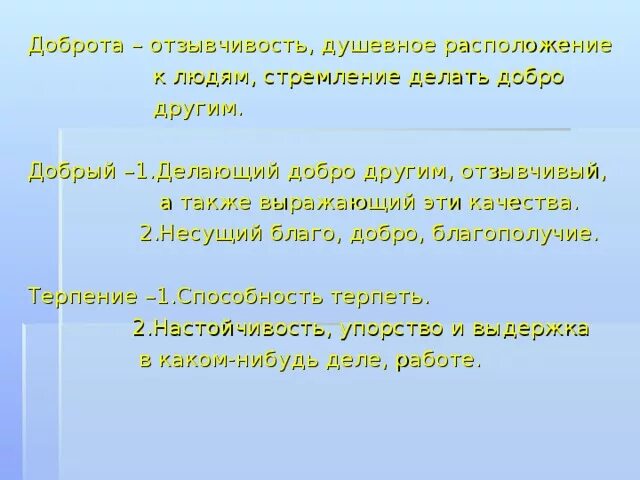 Доброта – отзывчивость, душевное расположение к людям, стремление делать добро другим.

Добрый –1.Делающий добро другим, отзывчивый, а также выражающий эти качества.
2.Несущий благо, добро, благополучие.

Терпение –1.Способность терпеть.
2.Настойчивость, упорство и выдержка в каком-нибудь деле, работе.